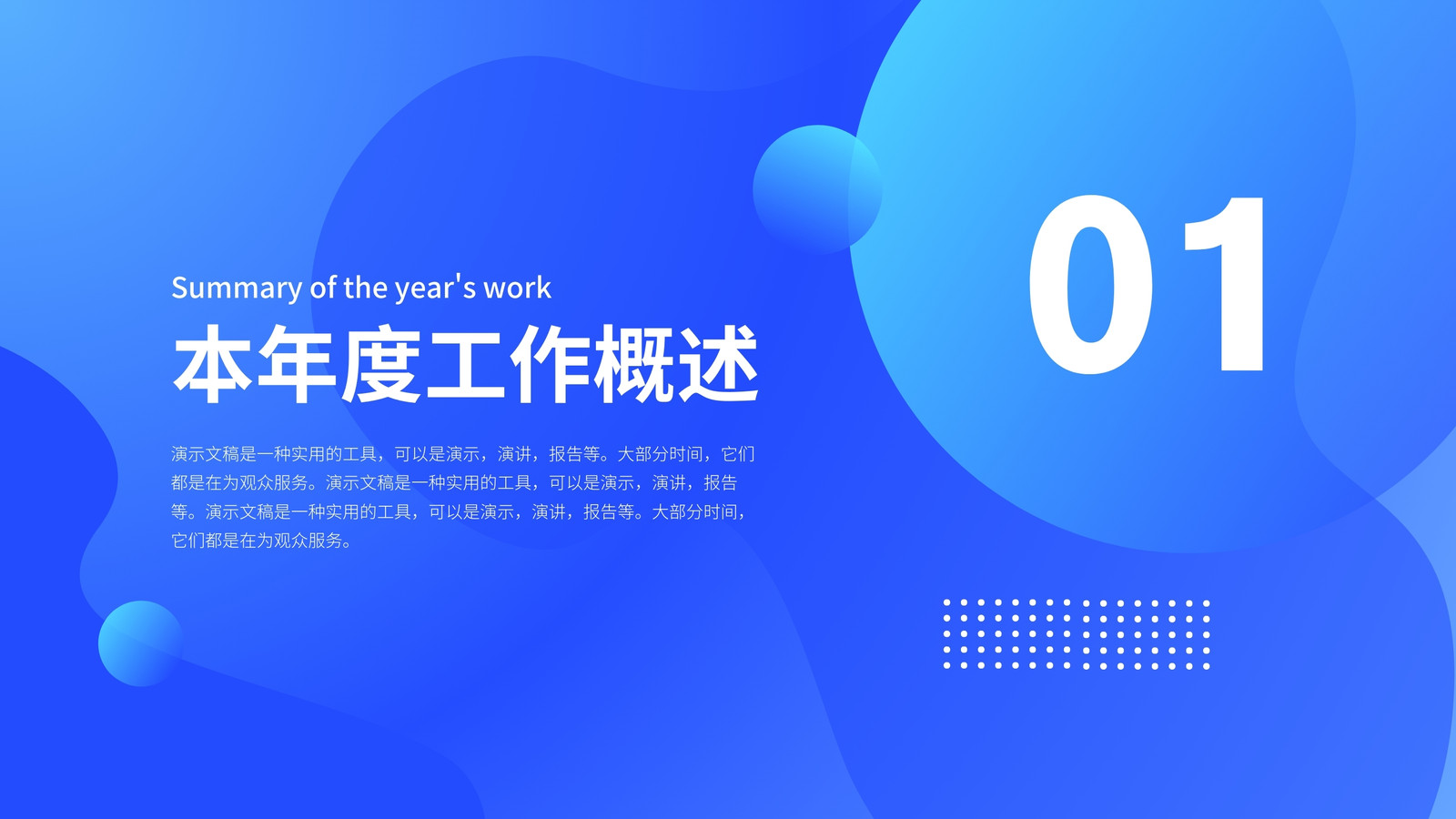 Summary of the year's work

本年度工作概述

演示文稿是一种实用的工具，可以是演示，演讲，报告等。大部分时间，它们都是在为观众服务。演示文稿是一种实用的工具，可以是演示，演讲，报告等。演示文稿是一种实用的工具，可以是演示，演讲，报告等。大部分时间，它们都是在为观众服务。

01